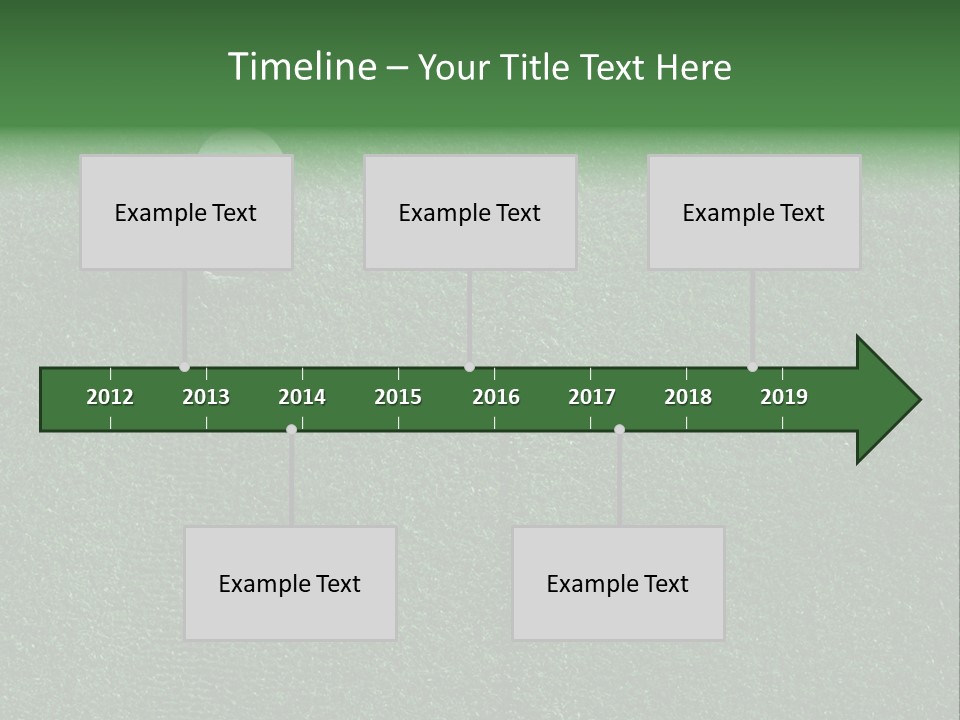 Timeline – Your Title Text Here

Example Text

Example Text

Example Text

2012 2013 2014 2015 2016 2017 2018 2019

Example Text

Example Text